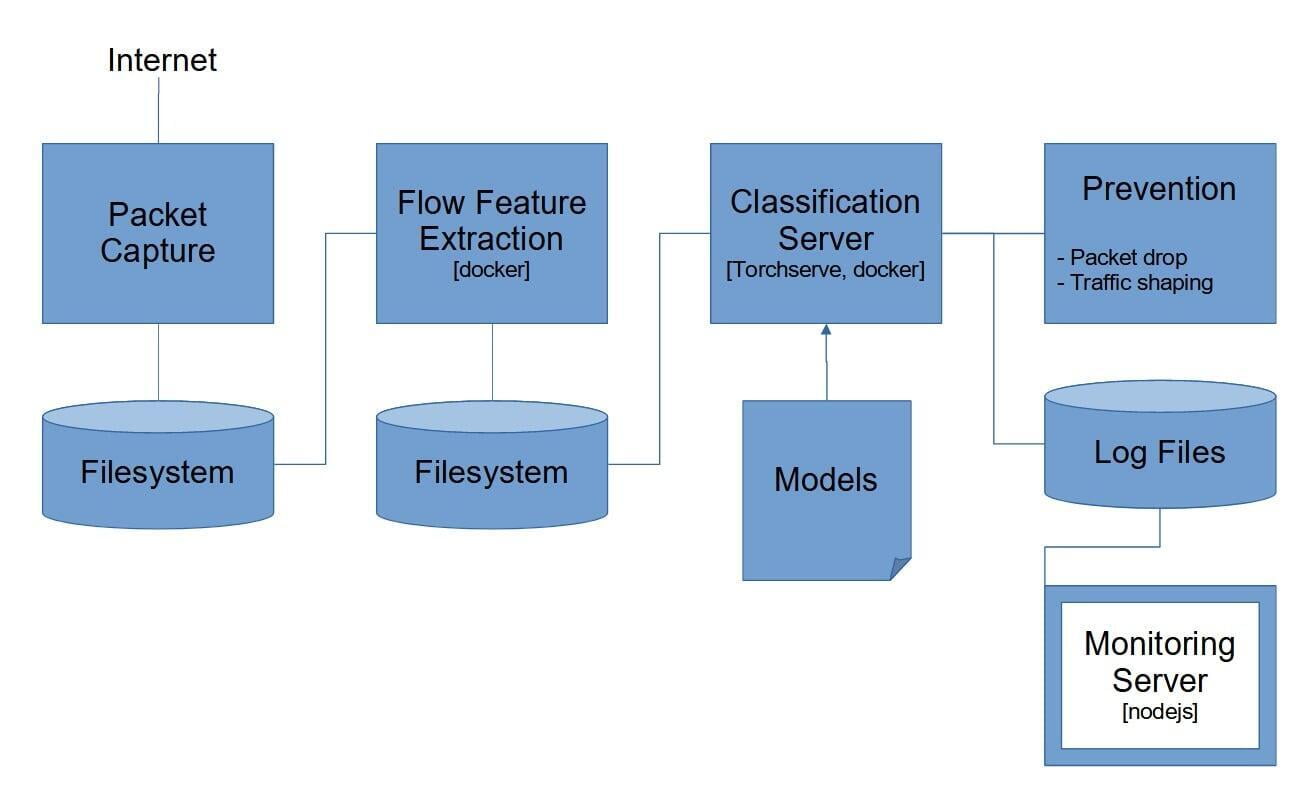 Internet

Packet Capture

Filesystem

Flow Feature Extraction
[docker]

Filesystem

Classification Server
[Torchserve, docker]

Models

Prevention
- Packet drop
- Traffic shaping

Log Files

Monitoring Server
[nodejs]